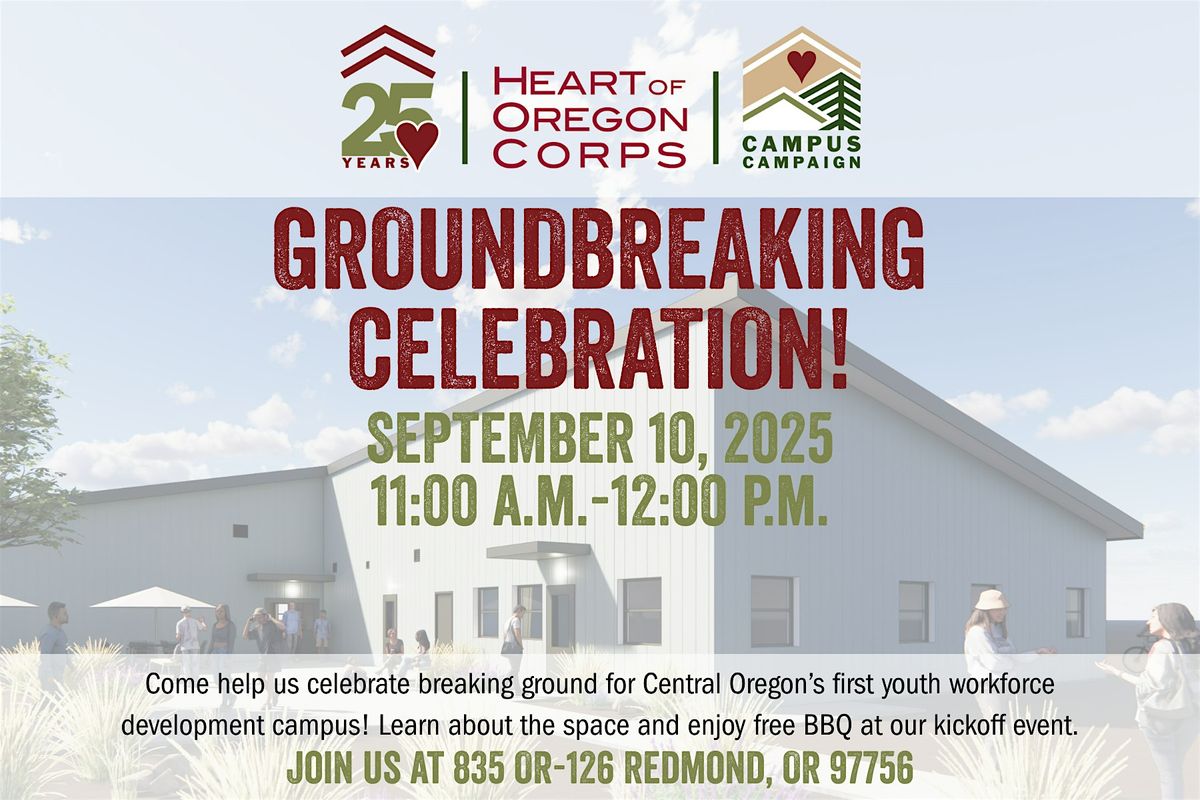 25 YEARS

HEART OF OREGON CORPS

CAMPUS CAMPAIGN

GROUNDBREAKING CELEBRATION!

SEPTEMBER 10, 2025
11:00 A.M.-12:00 P.M.

Come help us celebrate breaking ground for Central Oregon's first youth workforce development campus! Learn about the space and enjoy free BBQ at our kickoff event.

JOIN US AT 835 OR-126 REDMOND, OR 97756